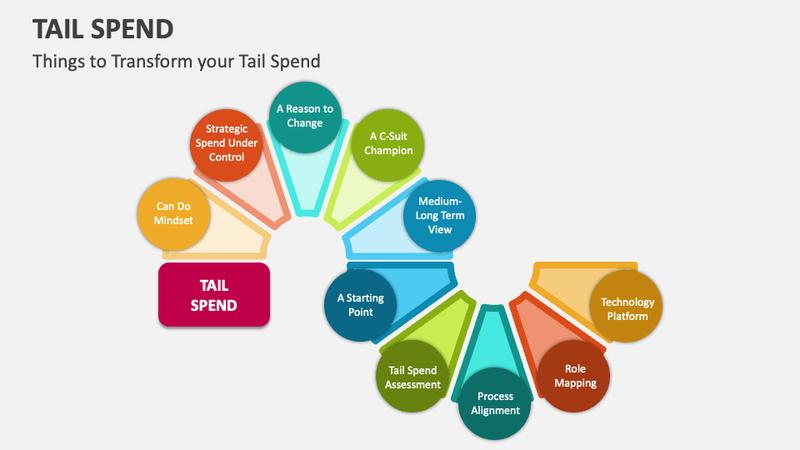 TAIL SPEND

Things to Transform your Tail Spend

TAIL SPEND

Can Do Mindset

Strategic Spend Under Control

A Reason to Change

A C-Suit Champion

Medium-Long Term View

A Starting Point

Tail Spend Assessment

Process Alignment

Role Mapping

Technology Platform